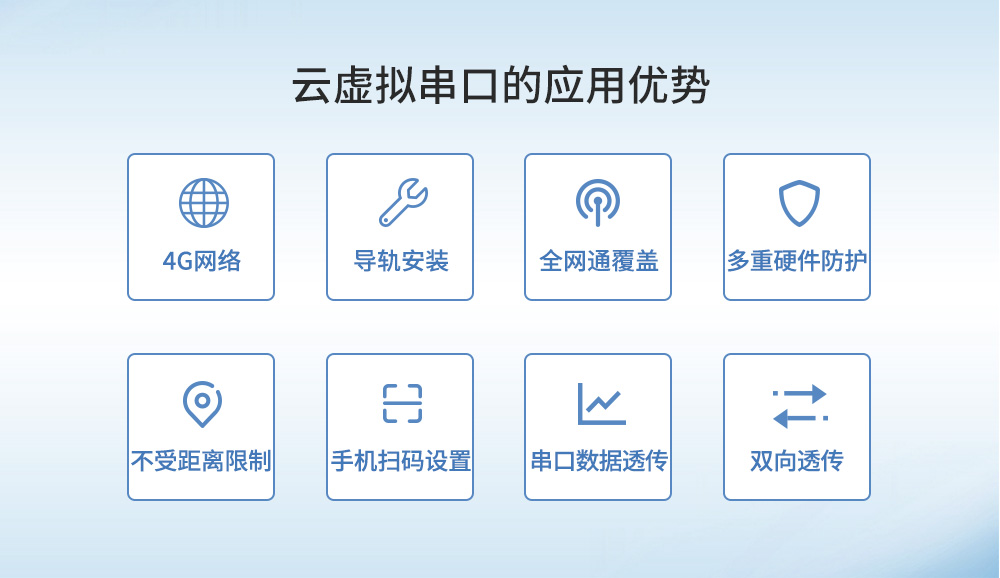 云虚拟串口的应用优势

4G网络

导轨安装

全网通覆盖

多重硬件防护

不受距离限制

手机扫码设置

串口数据透传

双向透传